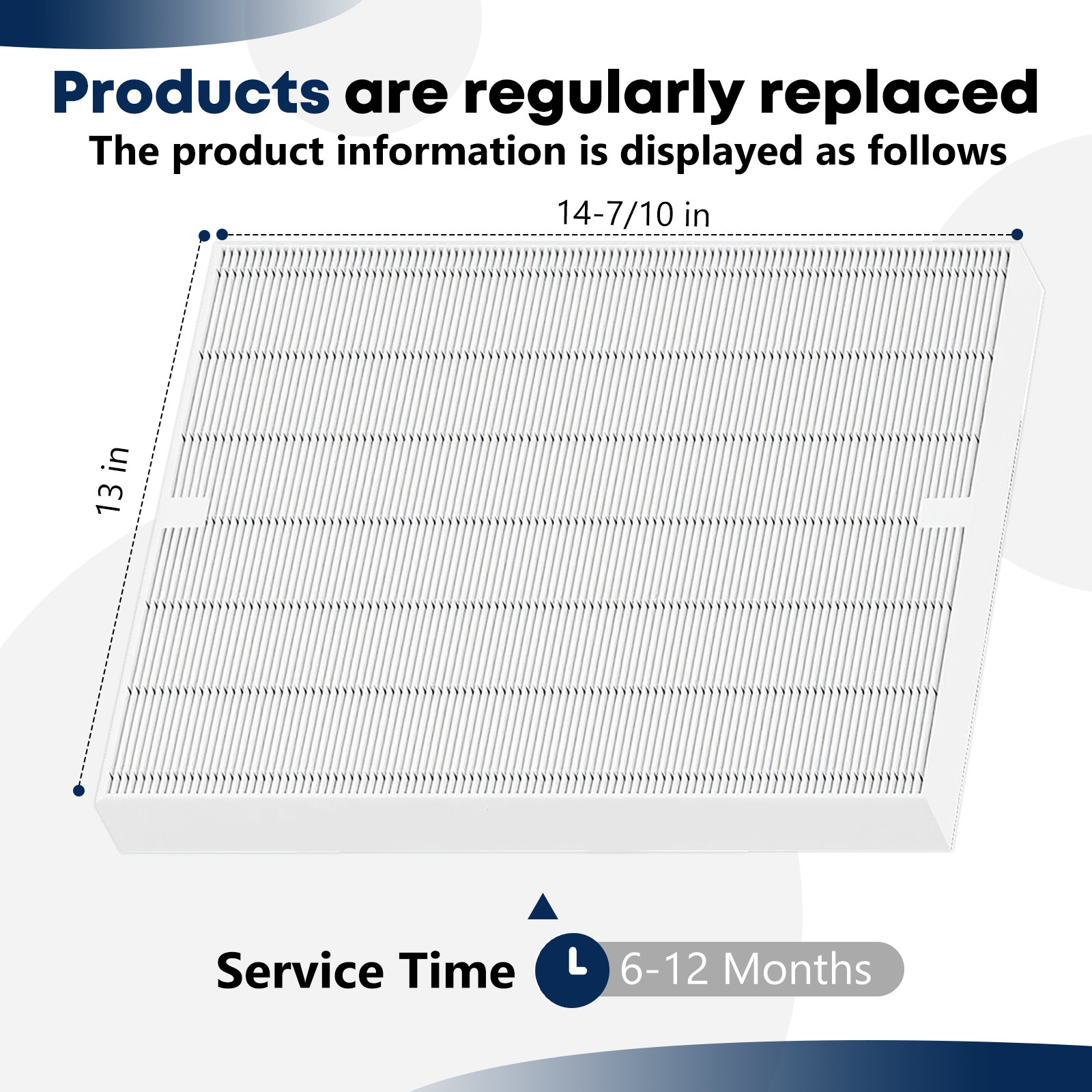 Products are regularly replaced
The product information is displayed as follows

14-7/10 in

13 in

Service Time 6-12 Months